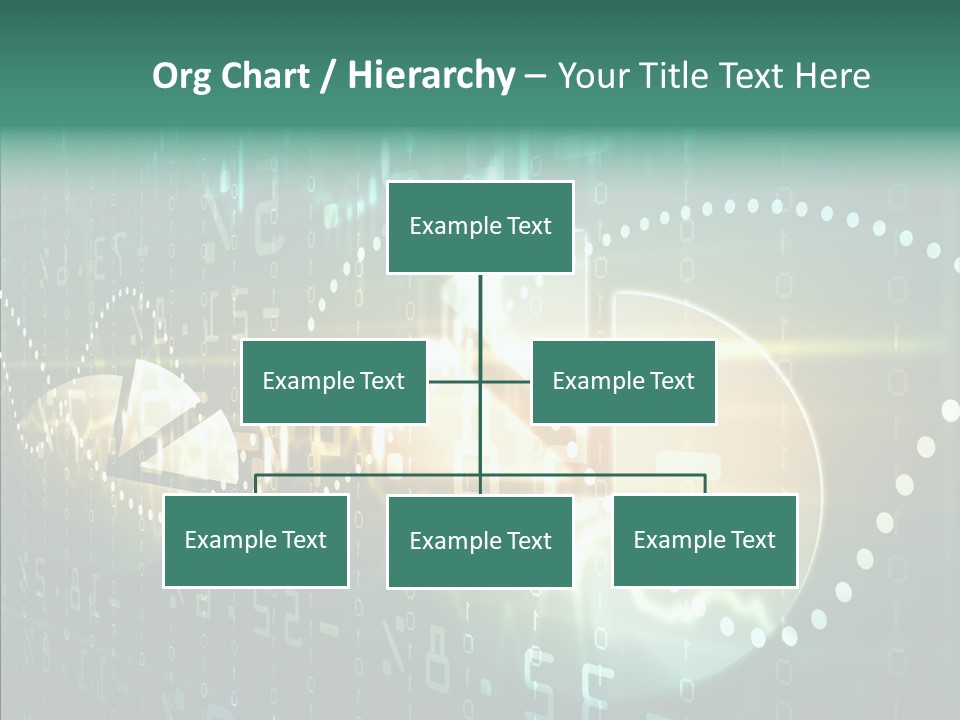 Org Chart / Hierarchy – Your Title Text Here

Example Text

Example Text

Example Text

Example Text

Example Text

Example Text